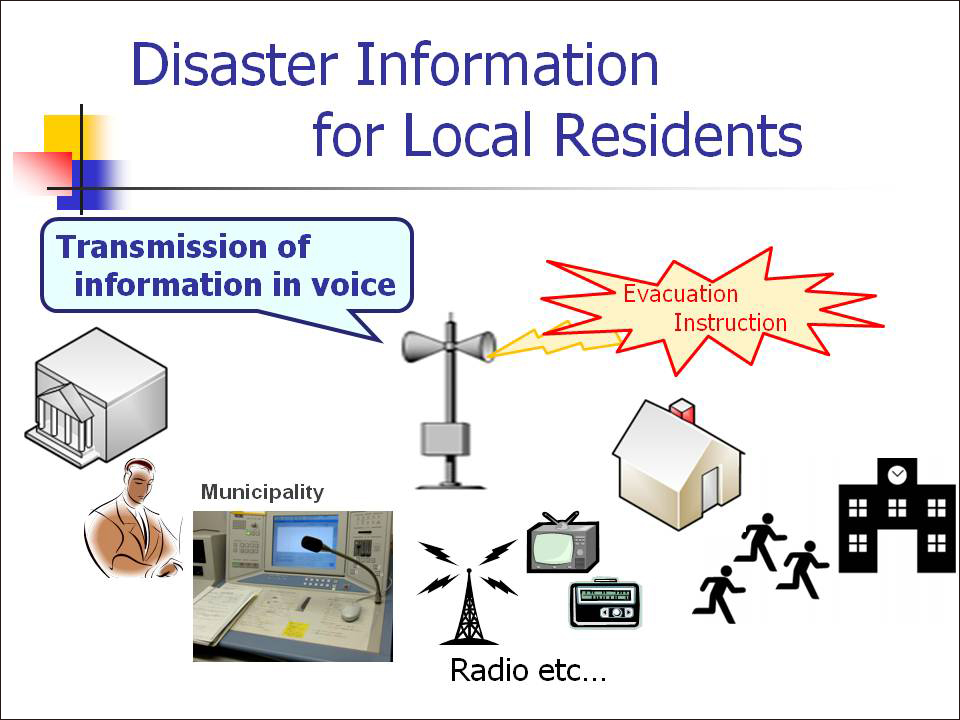 Disaster Information for Local Residents

Transmission of information in voice

Evacuation Instruction

Municipality

Radio etc...